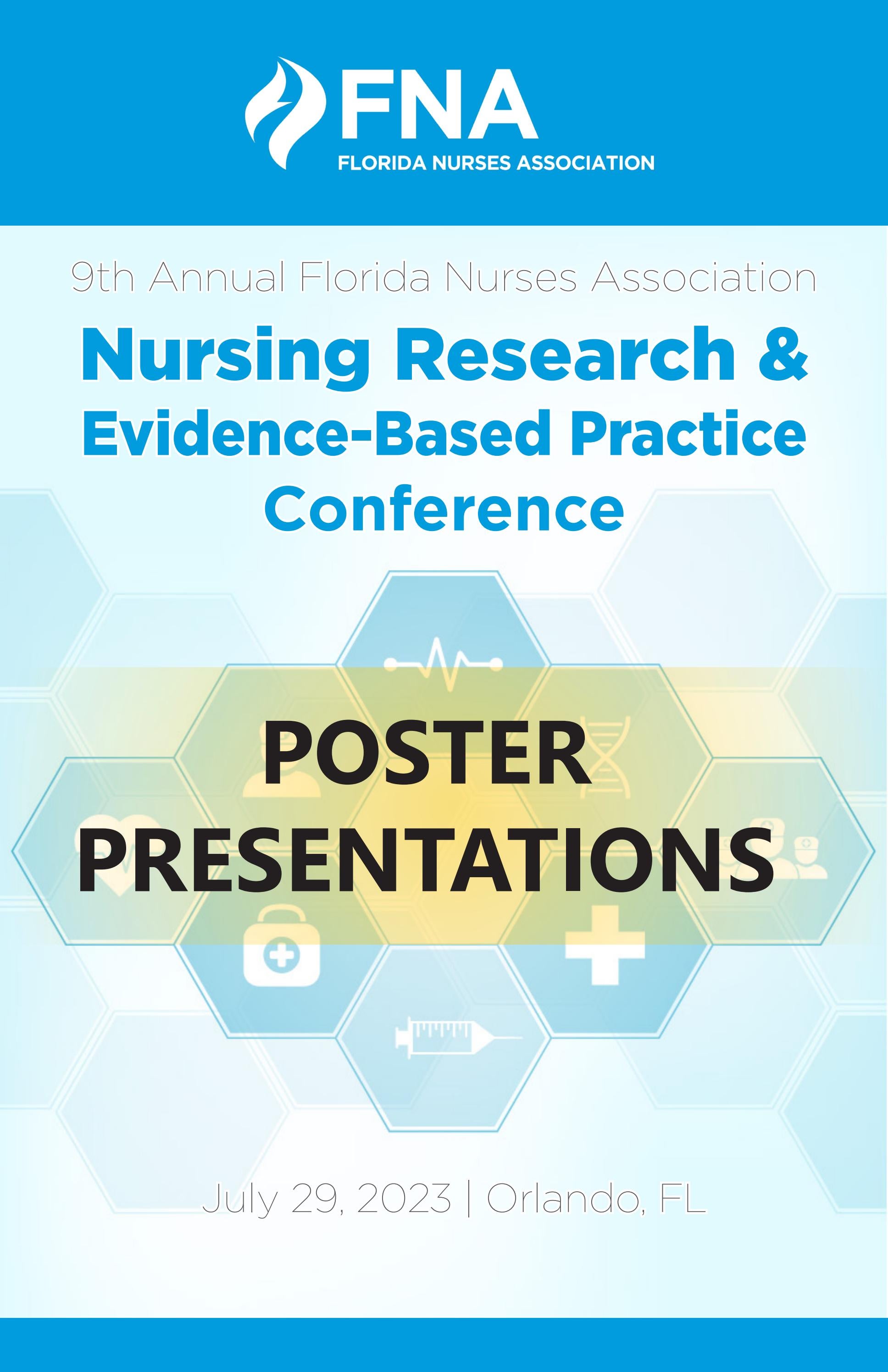 FNA
FLORIDA NURSES ASSOCIATION

9th Annual Florida Nurses Association

Nursing Research & Evidence-Based Practice Conference

POSTER PRESENTATIONS

July 29, 2023 | Orlando, FL